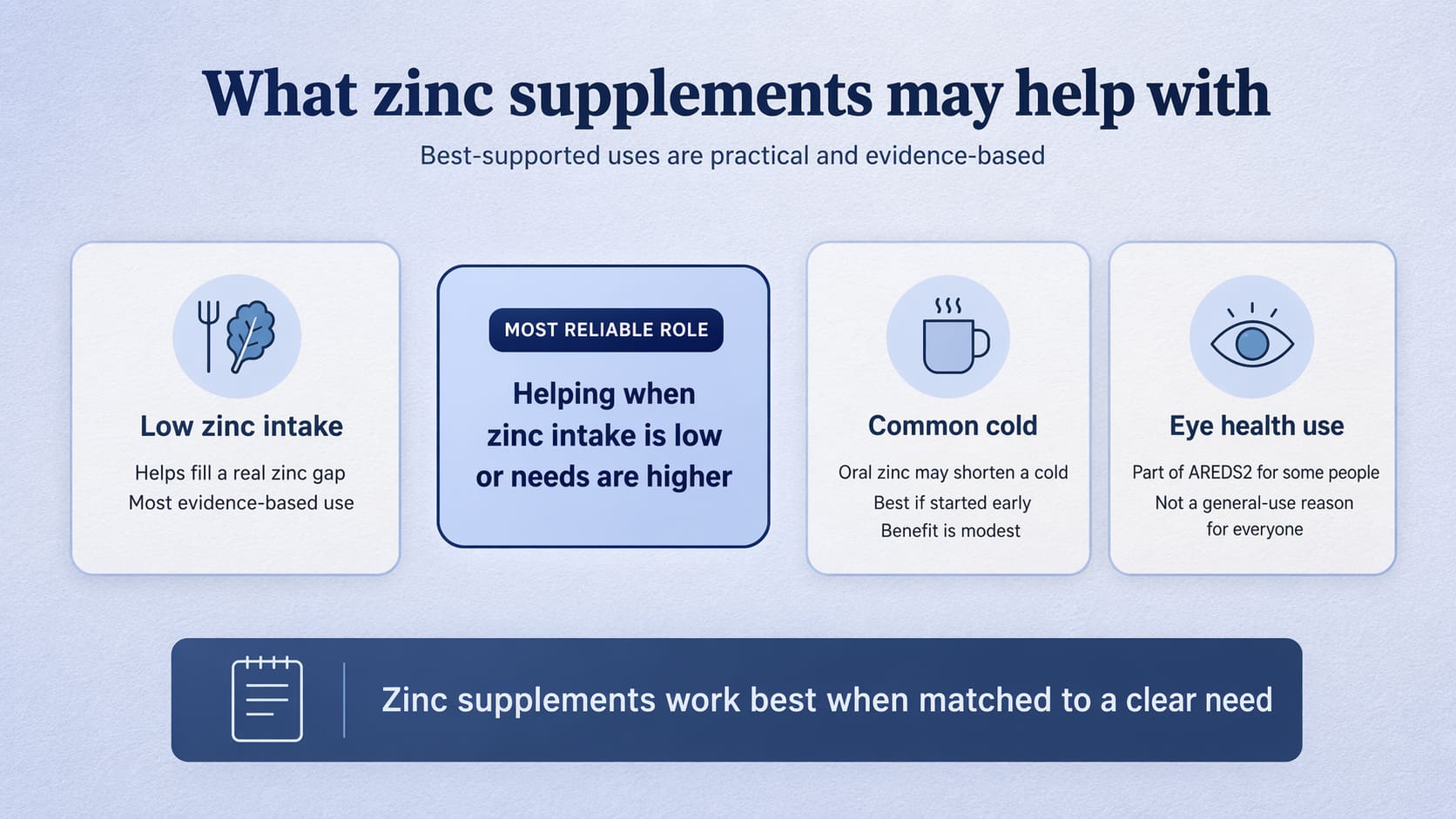 What zinc supplements may help with

Best-supported uses are practical and evidence-based

Low zinc intake

Helps fill a real zinc gap
Most evidence-based use

MOST RELIABLE ROLE

Helping when zinc intake is low or needs are higher

Common cold

Oral zinc may shorten a cold
Best if started early
Benefit is modest

Eye health use

Part of AREDS2 for some people
Not a general-use reason for everyone

Zinc supplements work best when matched to a clear need